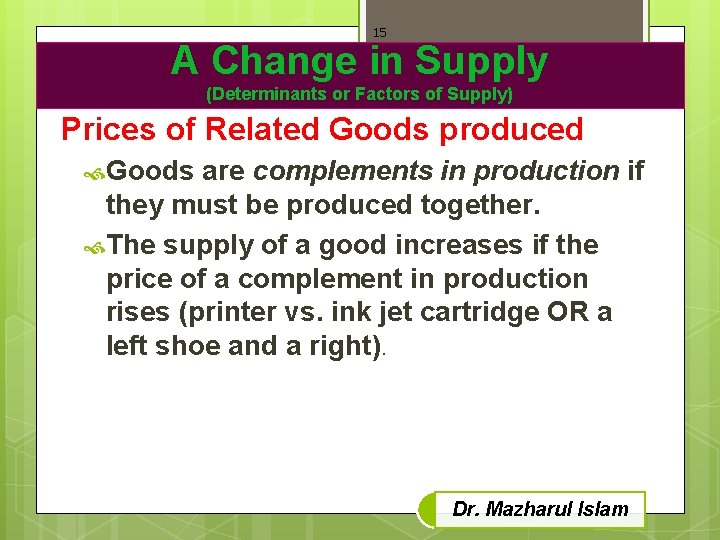 15

A Change in Supply
(Determinants or Factors of Supply)

Prices of Related Goods produced

Goods are complements in production if they must be produced together.

The supply of a good increases if the price of a complement in production rises (printer vs. ink jet cartridge OR a left shoe and a right).

Dr. Mazharul Islam